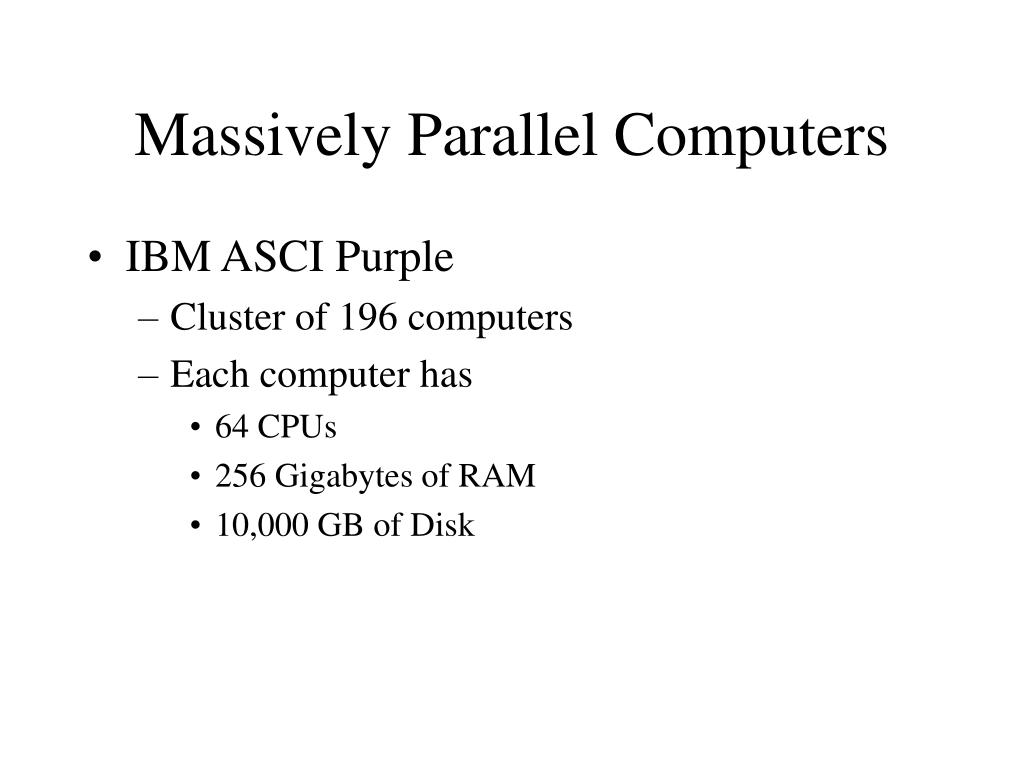 Massively Parallel Computers

• IBM ASCI Purple
– Cluster of 196 computers
– Each computer has
• 64 CPUs
• 256 Gigabytes of RAM
• 10,000 GB of Disk